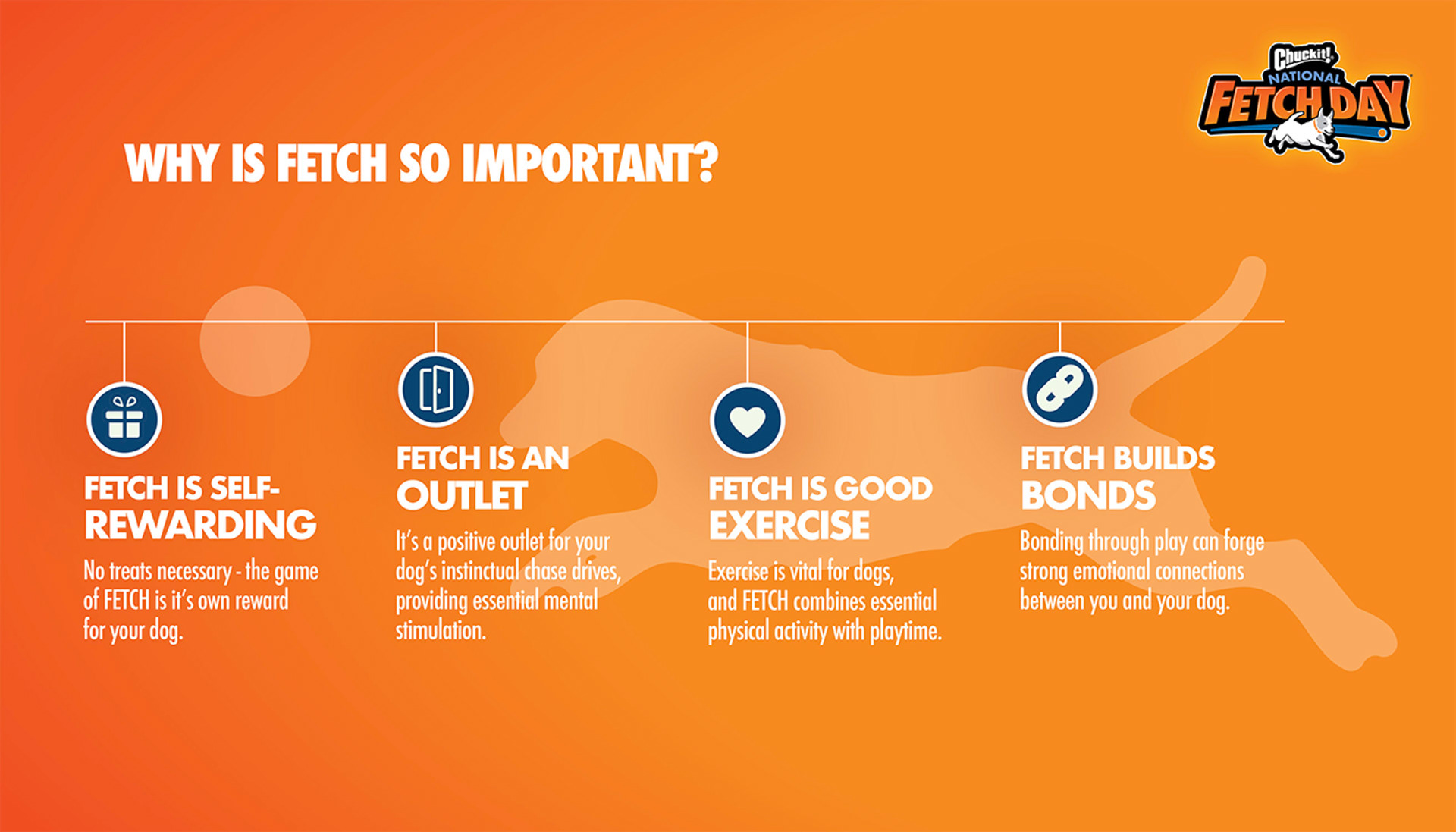 Chuckit! NATIONAL FETCH DAY

WHY IS FETCH SO IMPORTANT?

FETCH IS SELF-REWARDING

No treats necessary - the game of FETCH is it's own reward for your dog.

FETCH IS AN OUTLET

It's a positive outlet for your dog's instinctual chase drives, providing essential mental stimulation.

FETCH IS GOOD EXERCISE

Exercise is vital for dogs, and FETCH combines essential physical activity with playtime.

FETCH BUILDS BONDS

Bonding through play can forge strong emotional connections between you and your dog.